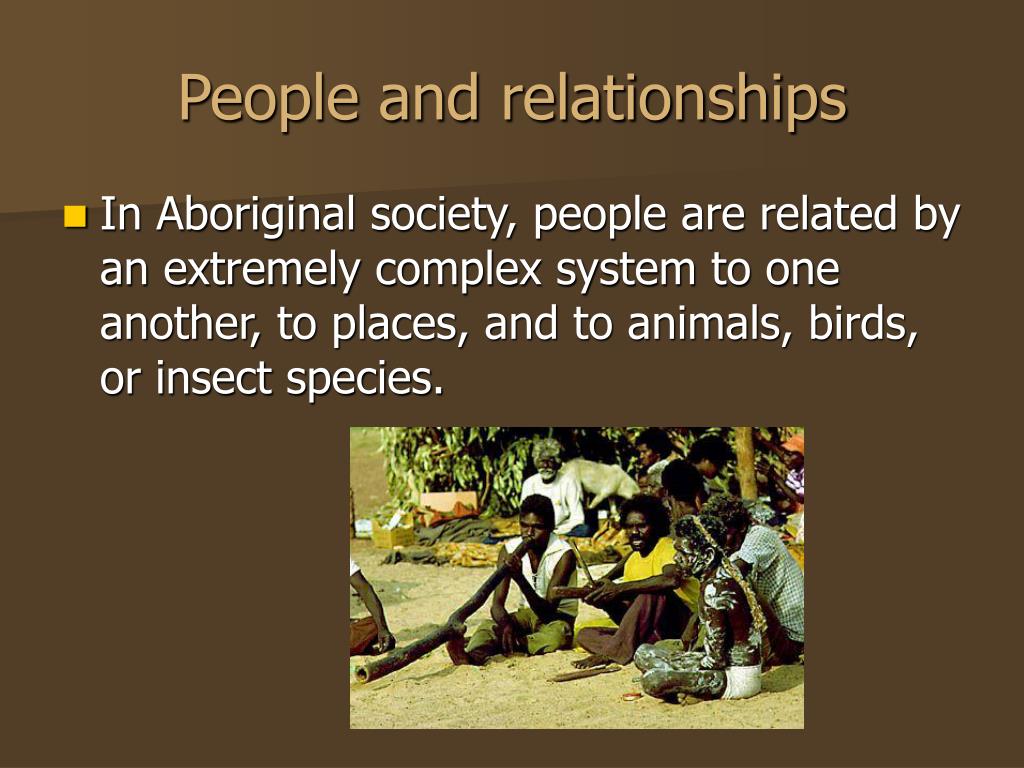 People and relationships

In Aboriginal society, people are related by an extremely complex system to one another, to places, and to animals, birds, or insect species.